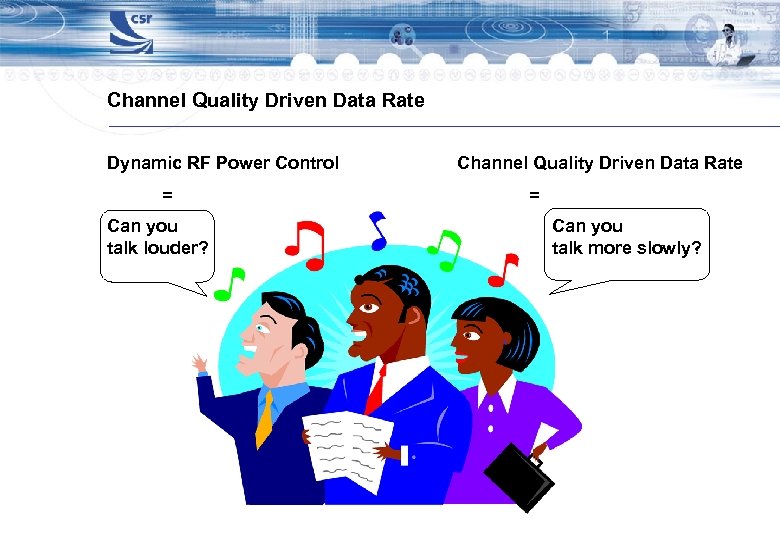 csr

Channel Quality Driven Data Rate

Dynamic RF Power Control

=

Can you talk louder?

Channel Quality Driven Data Rate

=

Can you talk more slowly?